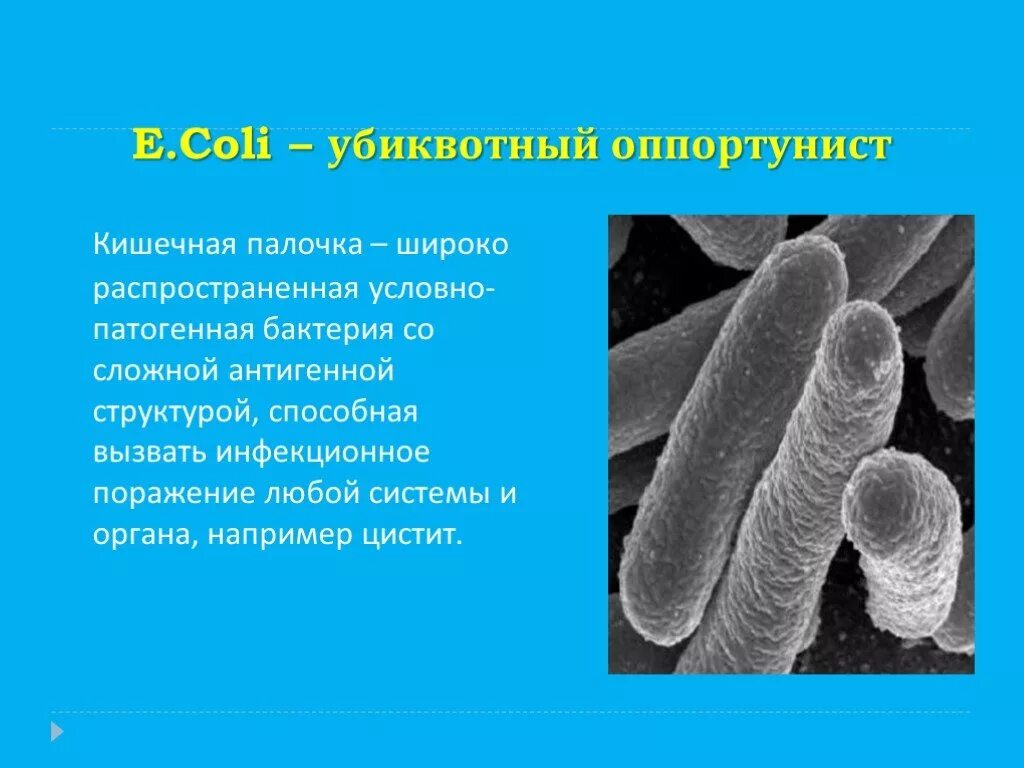 E.Coli – убиквотный оппортунист

Кишечная палочка – широко распространенная условно-патогенная бактерия со сложной антигенной структурой, способная вызвать инфекционное поражение любой системы и органа, например цистит.